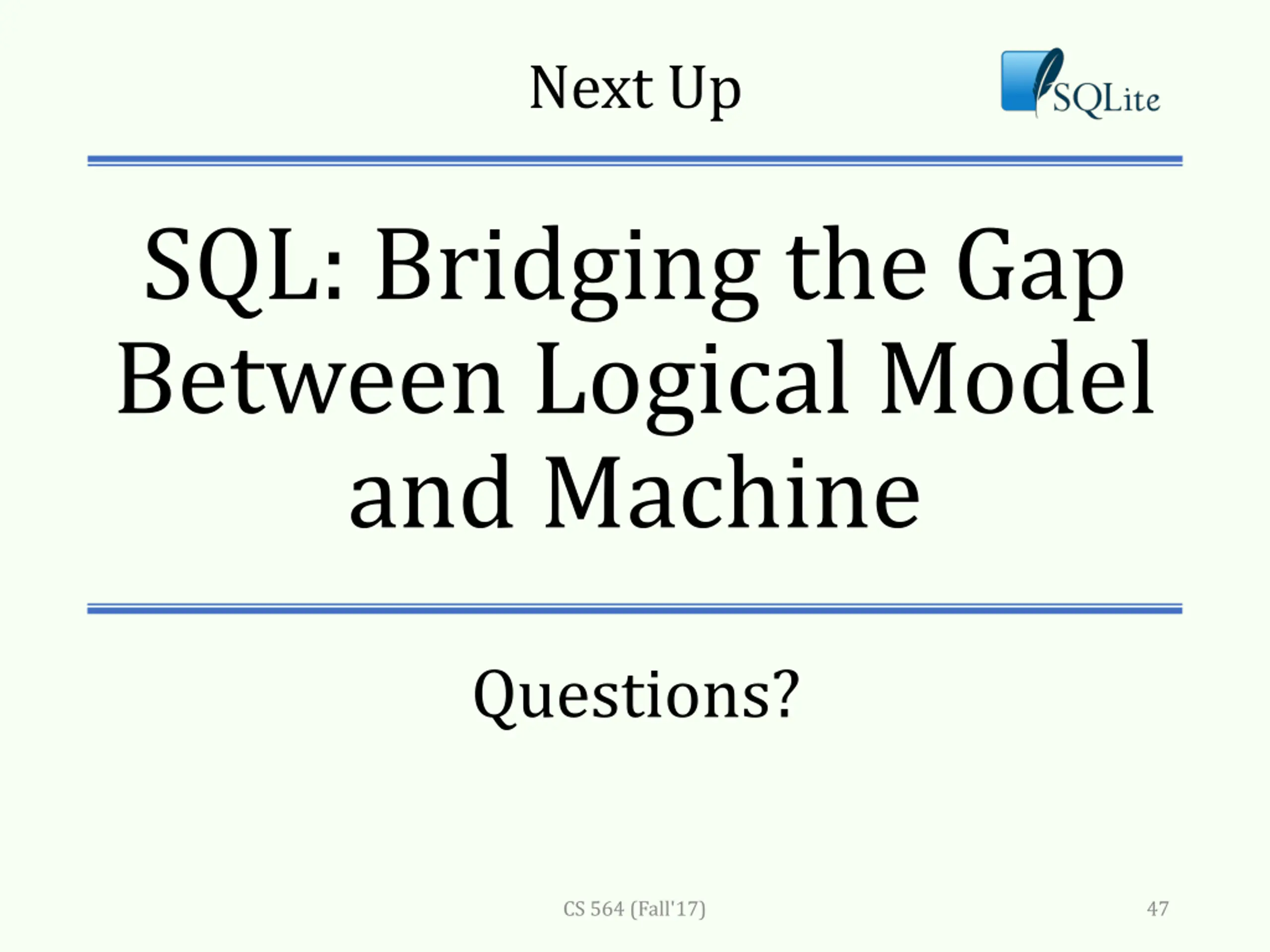 Next Up

SQLite

SQL: Bridging the Gap Between Logical Model and Machine

Questions?

CS 564 (Fall'17)

47